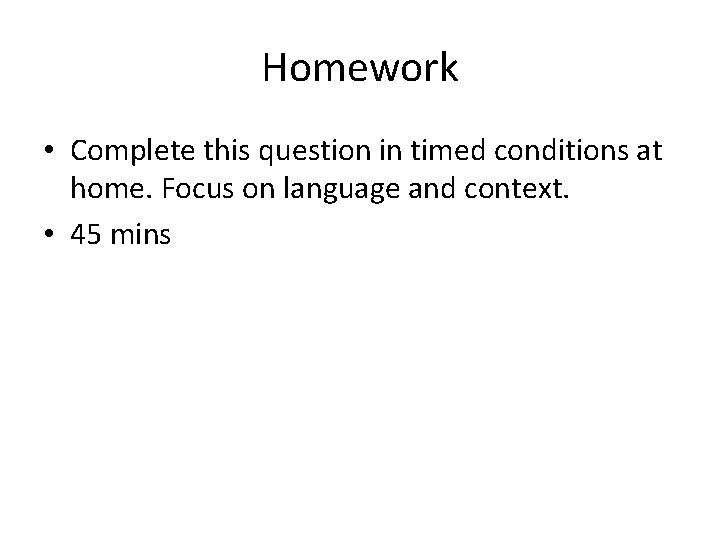 Homework

• Complete this question in timed conditions at home. Focus on language and context.

• 45 mins